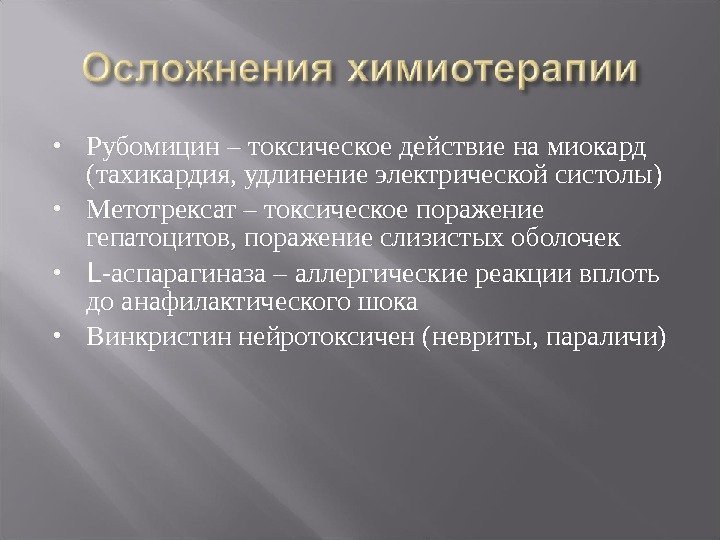 Осложнения химиотерапии

• Рубомицин – токсическое действие на миокард (тахикардия, удлинение электрической систолы)
• Метотрексат – токсическое поражение гепатоцитов, поражение слизистых оболочек
• L-аспарагиназа – аллергические реакции вплоть до анафилактического шока
• Винкристин нейротоксичен (невриты, параличи)